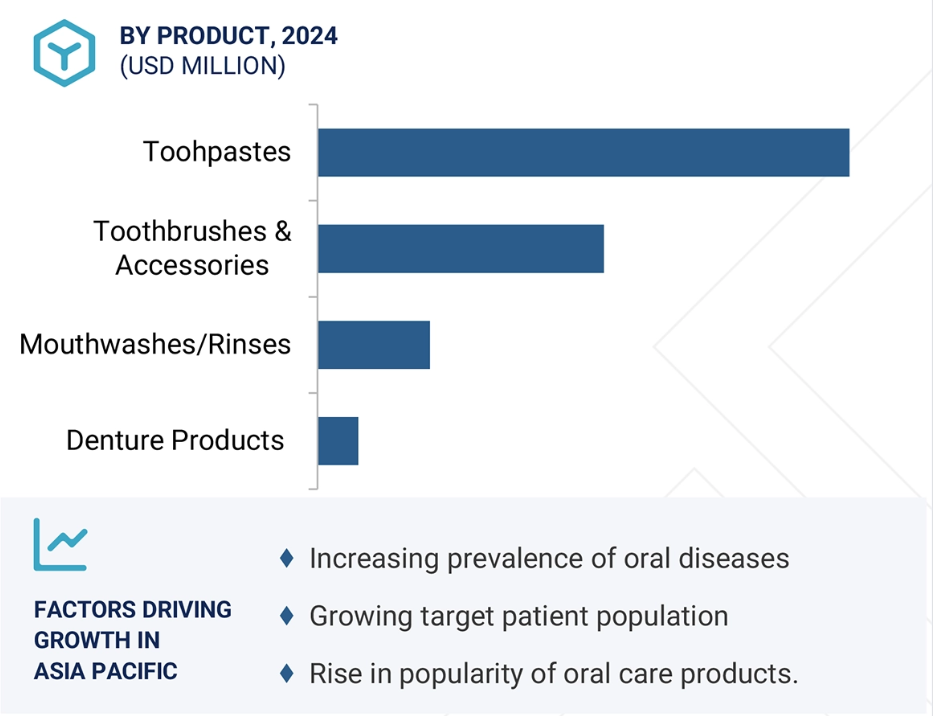 BY PRODUCT, 2024
(USD MILLION)

Toohpastes

Toothbrushes & Accessories

Mouthwashes/Rinses

Denture Products

FACTORS DRIVING GROWTH IN ASIA PACIFIC

♦ Increasing prevalence of oral diseases

♦ Growing target patient population

♦ Rise in popularity of oral care products.